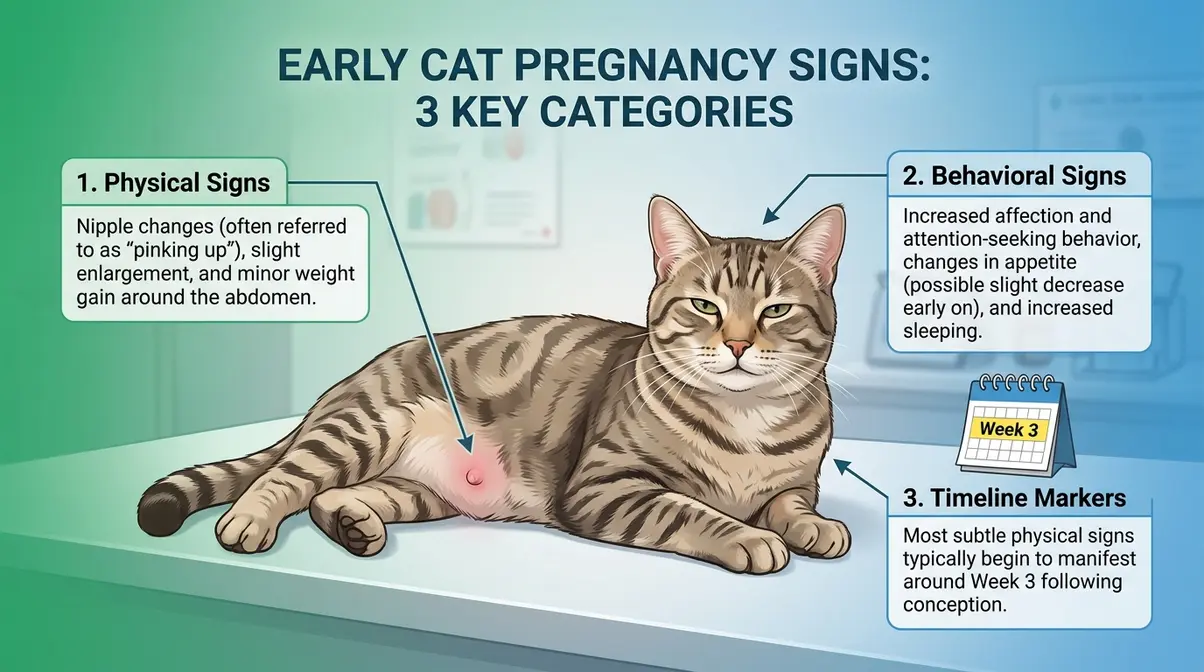 EARLY CAT PREGNANCY SIGNS: 3 KEY CATEGORIES

1. Physical Signs

Nipple changes (often referred to as "pinking up"), slight enlargement, and minor weight gain around the abdomen.

2. Behavioral Signs

Increased affection and attention-seeking behavior, changes in appetite (possible slight decrease early on), and increased sleeping.

Week 3

3. Timeline Markers

Most subtle physical signs typically begin to manifest around Week 3 following conception.